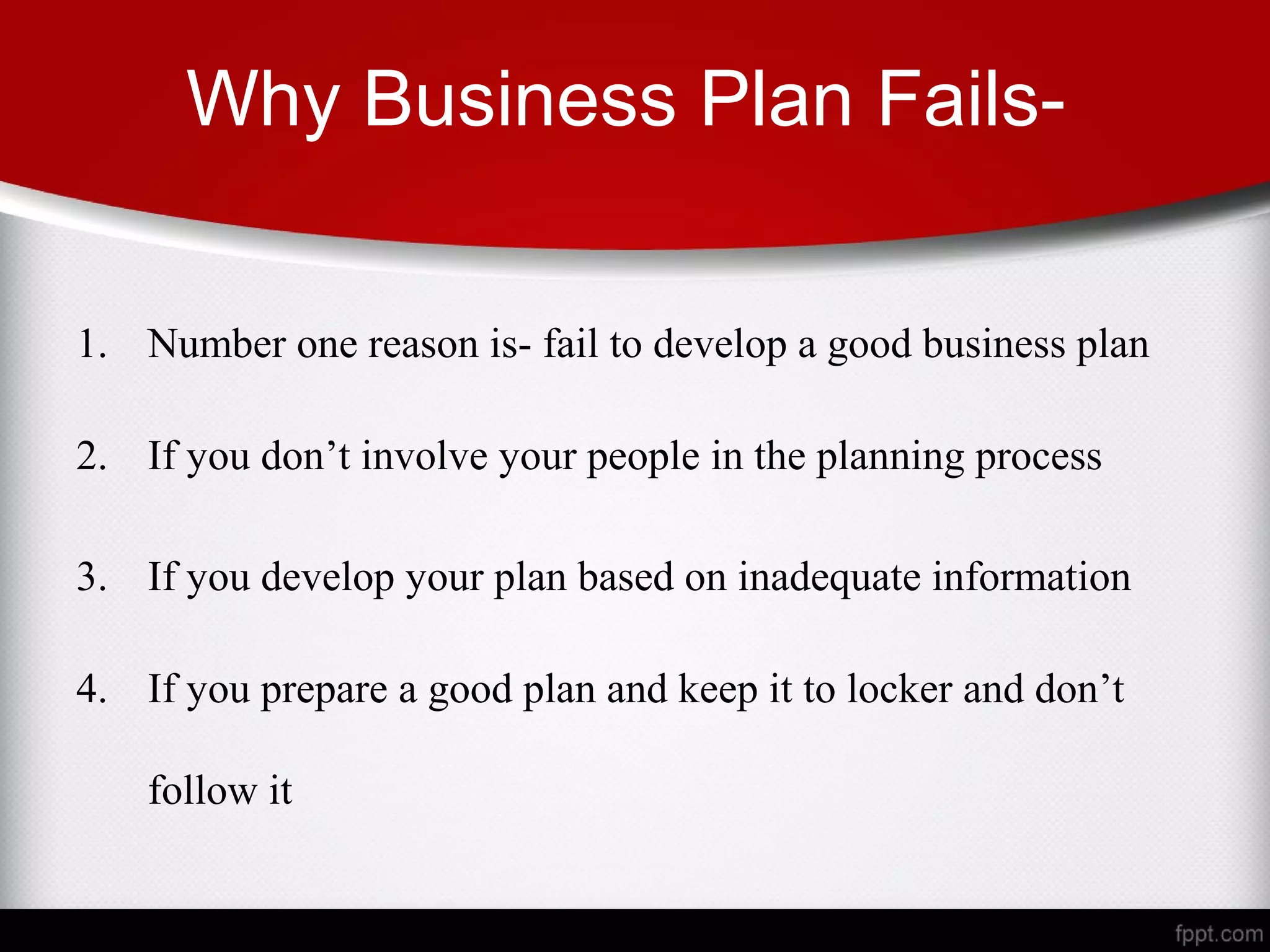 Why Business Plan Fails-

1. Number one reason is- fail to develop a good business plan

2. If you don’t involve your people in the planning process

3. If you develop your plan based on inadequate information

4. If you prepare a good plan and keep it to locker and don’t follow it

fppt.com